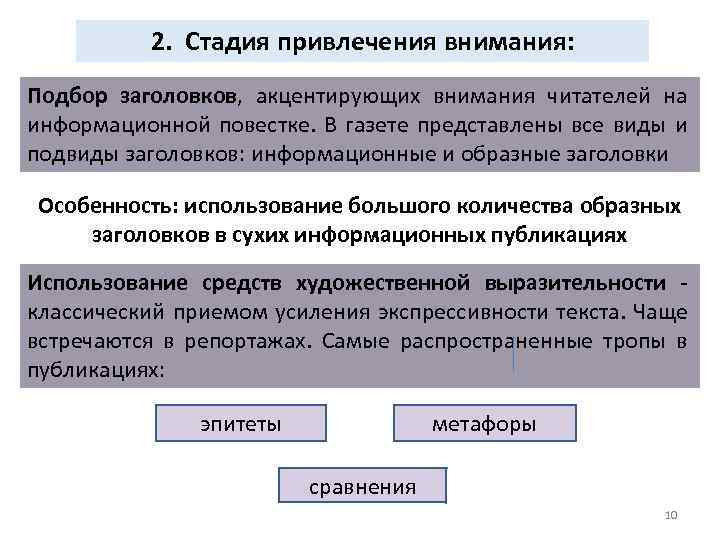 2. Стадия привлечения внимания:

Подбор заголовков, акцентирующих внимания читателей на информационной повестке. В газете представлены все виды и подвиды заголовков: информационные и образные заголовки

Особенность: использование большого количества образных заголовков в сухих информационных публикациях

Использование средств художественной выразительности - классический приемом усиления экспрессивности текста. Чаще встречаются в репортажах. Самые распространенные тропы в публикациях:

эпитеты

метафоры

сравнения

10